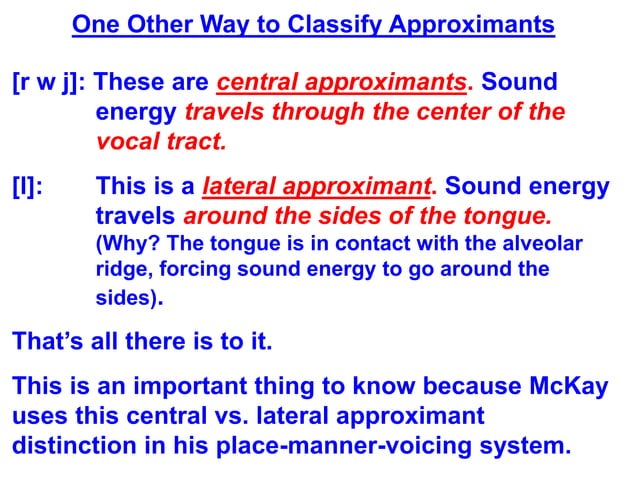 One Other Way to Classify Approximants

[r w j]: These are central approximants. Sound energy travels through the center of the vocal tract.

[l]: This is a lateral approximant. Sound energy travels around the sides of the tongue. (Why? The tongue is in contact with the alveolar ridge, forcing sound energy to go around the sides).

That's all there is to it.

This is an important thing to know because McKay uses this central vs. lateral approximant distinction in his place-manner-voicing system.